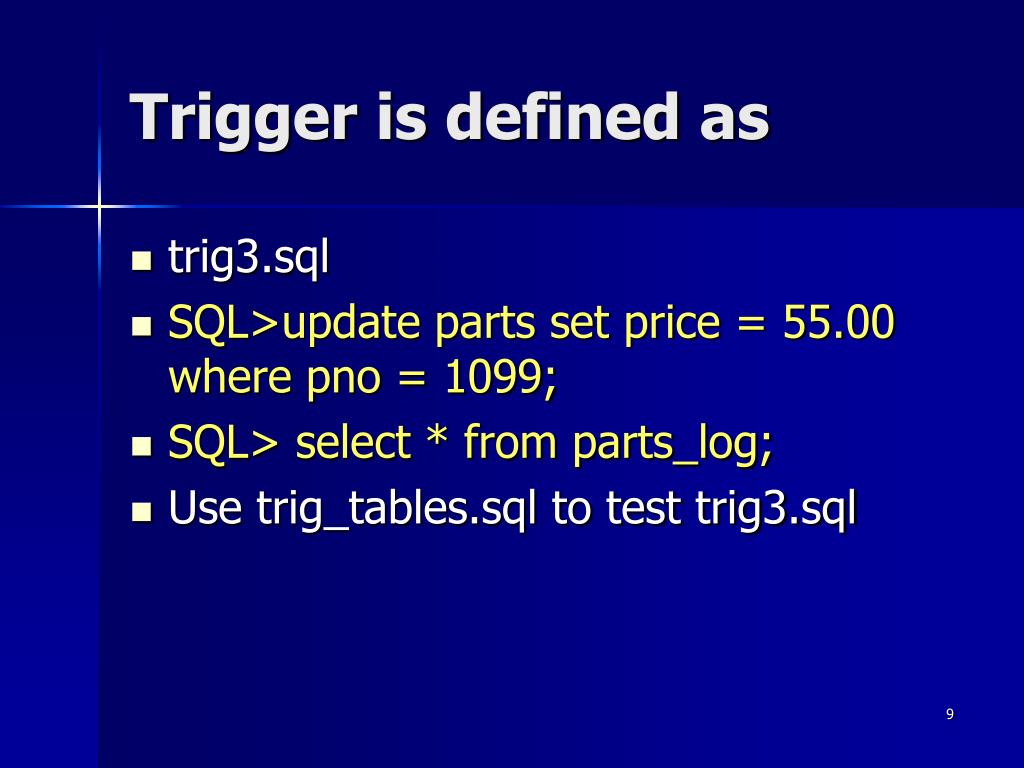 Trigger is defined as

- trig3.sql
- SQL>update parts set price = 55.00 where pno = 1099;
- SQL> select * from parts_log;
- Use trig_tables.sql to test trig3.sql

9